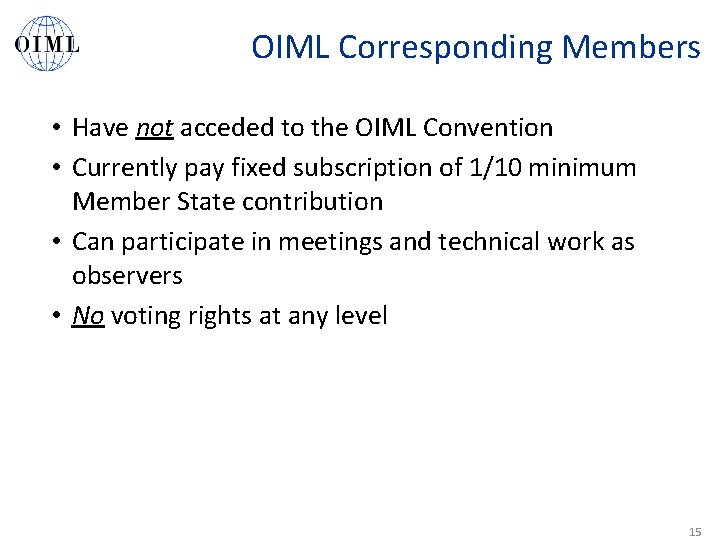 OIML

OIML Corresponding Members

• Have not acceded to the OIML Convention
• Currently pay fixed subscription of 1/10 minimum Member State contribution
• Can participate in meetings and technical work as observers
• No voting rights at any level

15